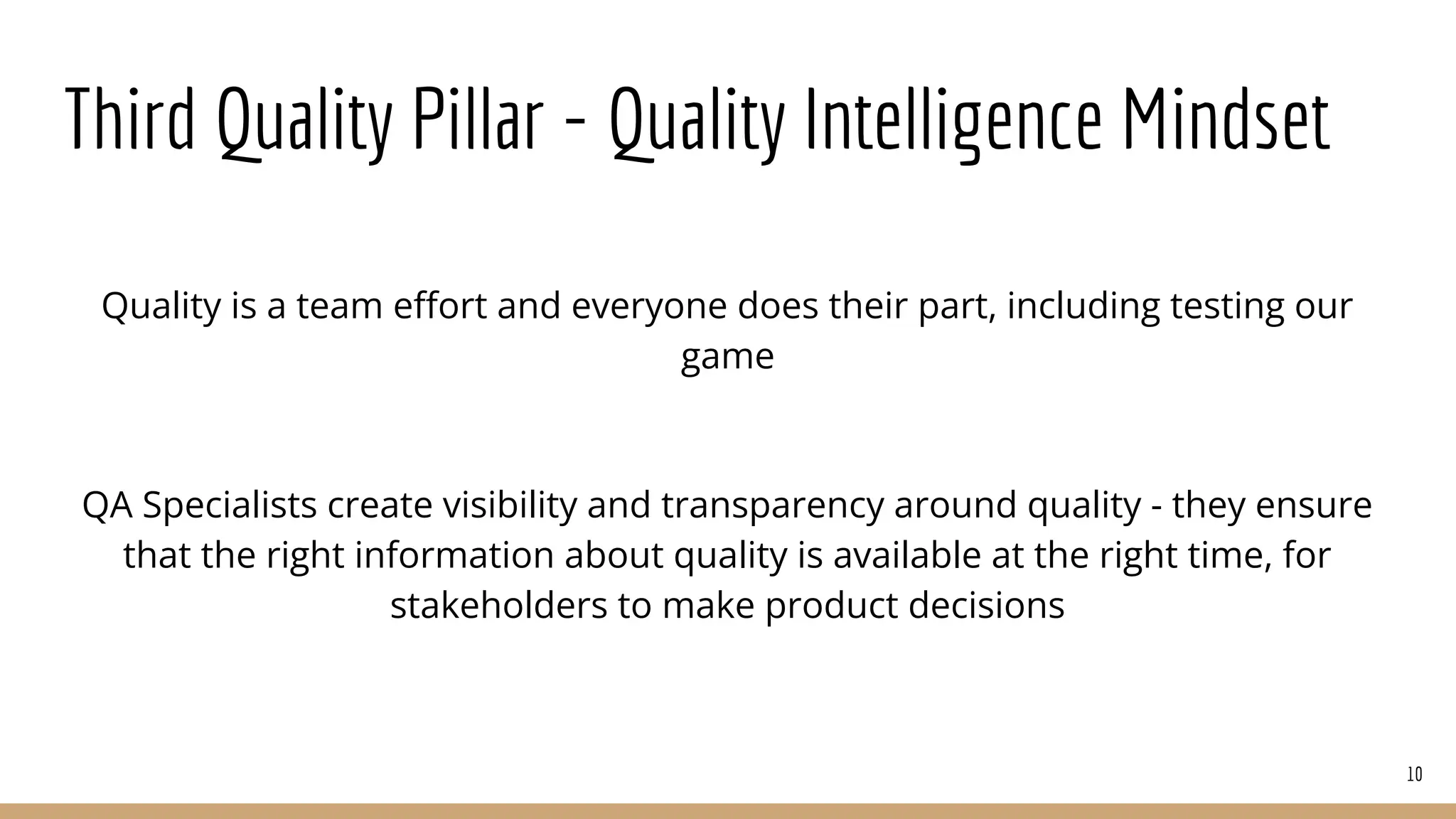 Third Quality Pillar - Quality Intelligence Mindset

Quality is a team effort and everyone does their part, including testing our game

QA Specialists create visibility and transparency around quality - they ensure that the right information about quality is available at the right time, for stakeholders to make product decisions

10